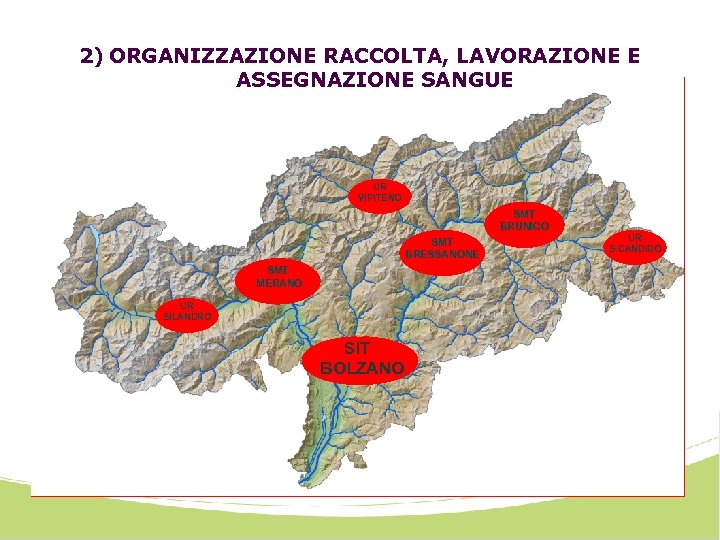 2) ORGANIZZAZIONE RACCOLTA, LAVORAZIONE E ASSEGNAZIONE SANGUE

UR
VIPITENO

SMT
BRUNICO

SMT
BRESSANONE

UR
S.CANDIDO

SMT
MERANO

UR
SILANDRO

SIT
BOLZANO